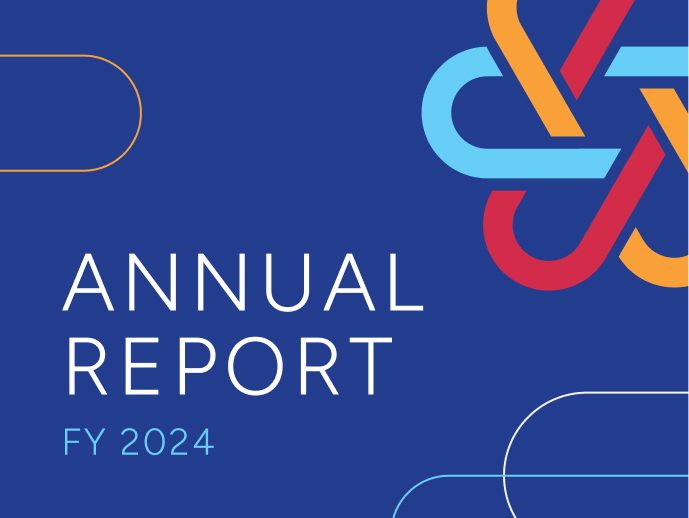 ANNUAL
REPORT
FY 2024